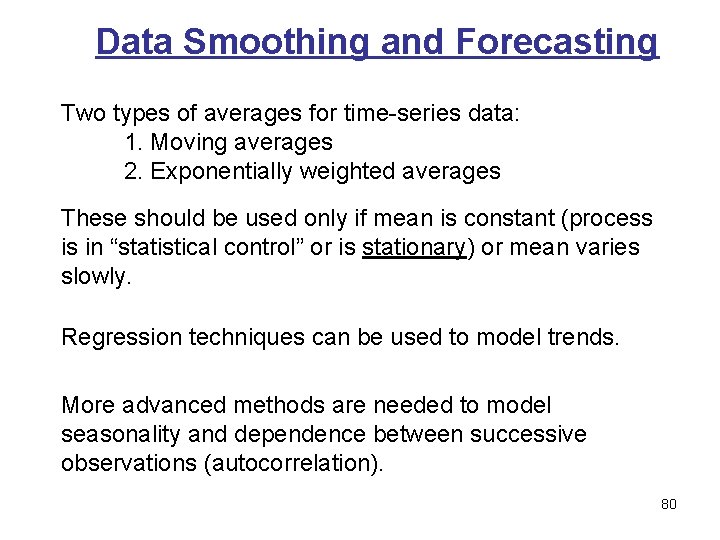 Data Smoothing and Forecasting

Two types of averages for time-series data:
1. Moving averages
2. Exponentially weighted averages

These should be used only if mean is constant (process is in “statistical control” or is stationary) or mean varies slowly.

Regression techniques can be used to model trends.

More advanced methods are needed to model seasonality and dependence between successive observations (autocorrelation).

80